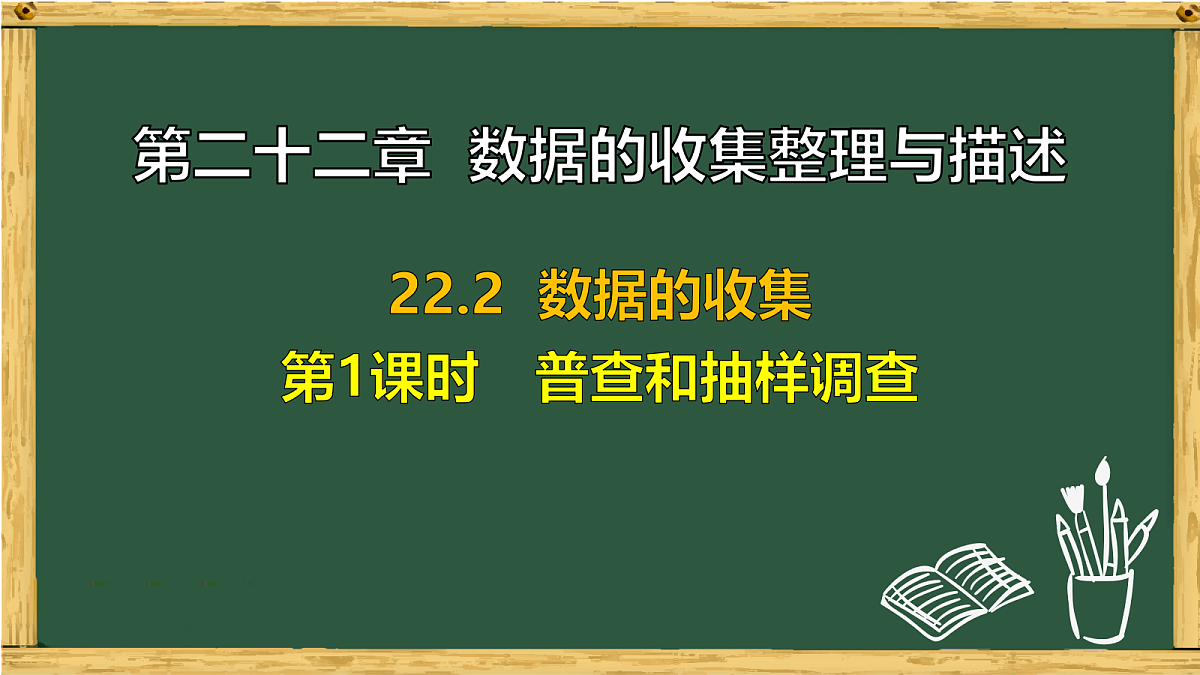 第二十二章 数据的收集整理与描述

22.2 数据的收集

第1课时 普查和抽样调查